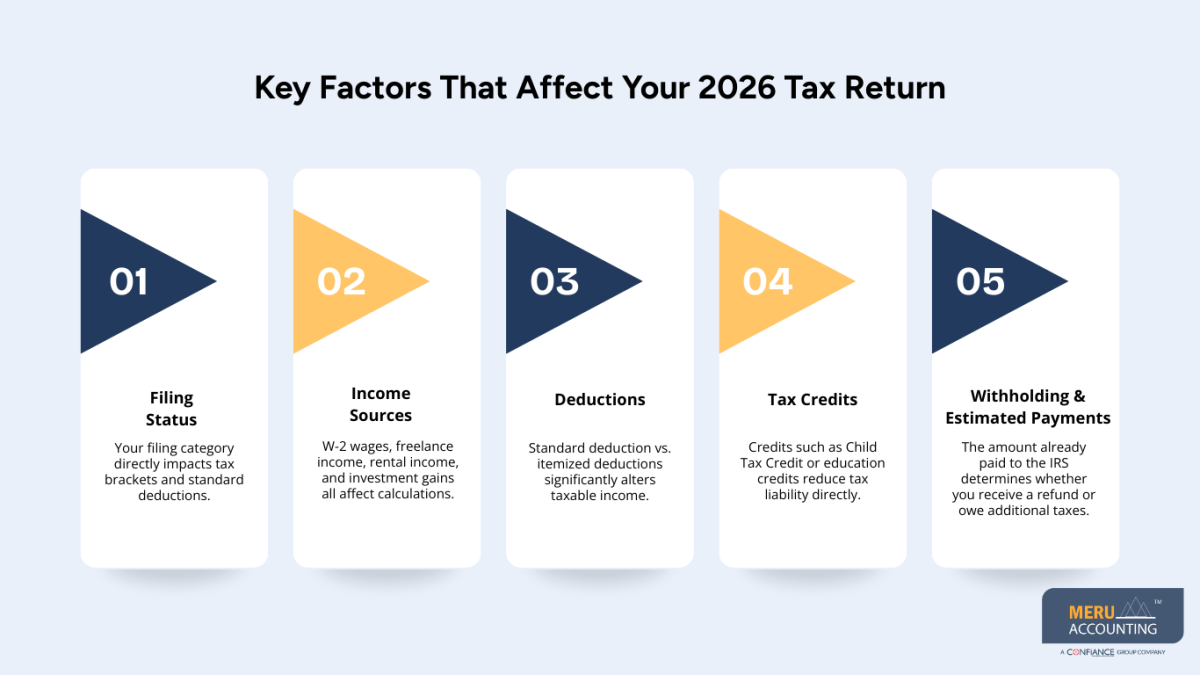 Key Factors That Affect Your 2026 Tax Return

01

Filing Status

Your filing category directly impacts tax brackets and standard deductions.

02

Income Sources

W-2 wages, freelance income, rental income, and investment gains all affect calculations.

03

Deductions

Standard deduction vs. itemized deductions significantly alters taxable income.

04

Tax Credits

Credits such as Child Tax Credit or education credits reduce tax liability directly.

05

Withholding & Estimated Payments

The amount already paid to the IRS determines whether you receive a refund or owe additional taxes.

MERU ACCOUNTING TM
A CONFIANCE GROUP COMPANY